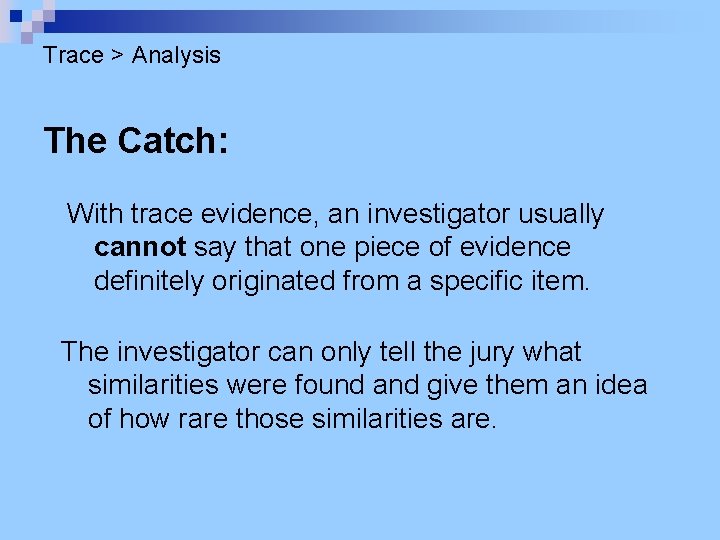 Trace > Analysis

The Catch:

With trace evidence, an investigator usually cannot say that one piece of evidence definitely originated from a specific item.

The investigator can only tell the jury what similarities were found and give them an idea of how rare those similarities are.